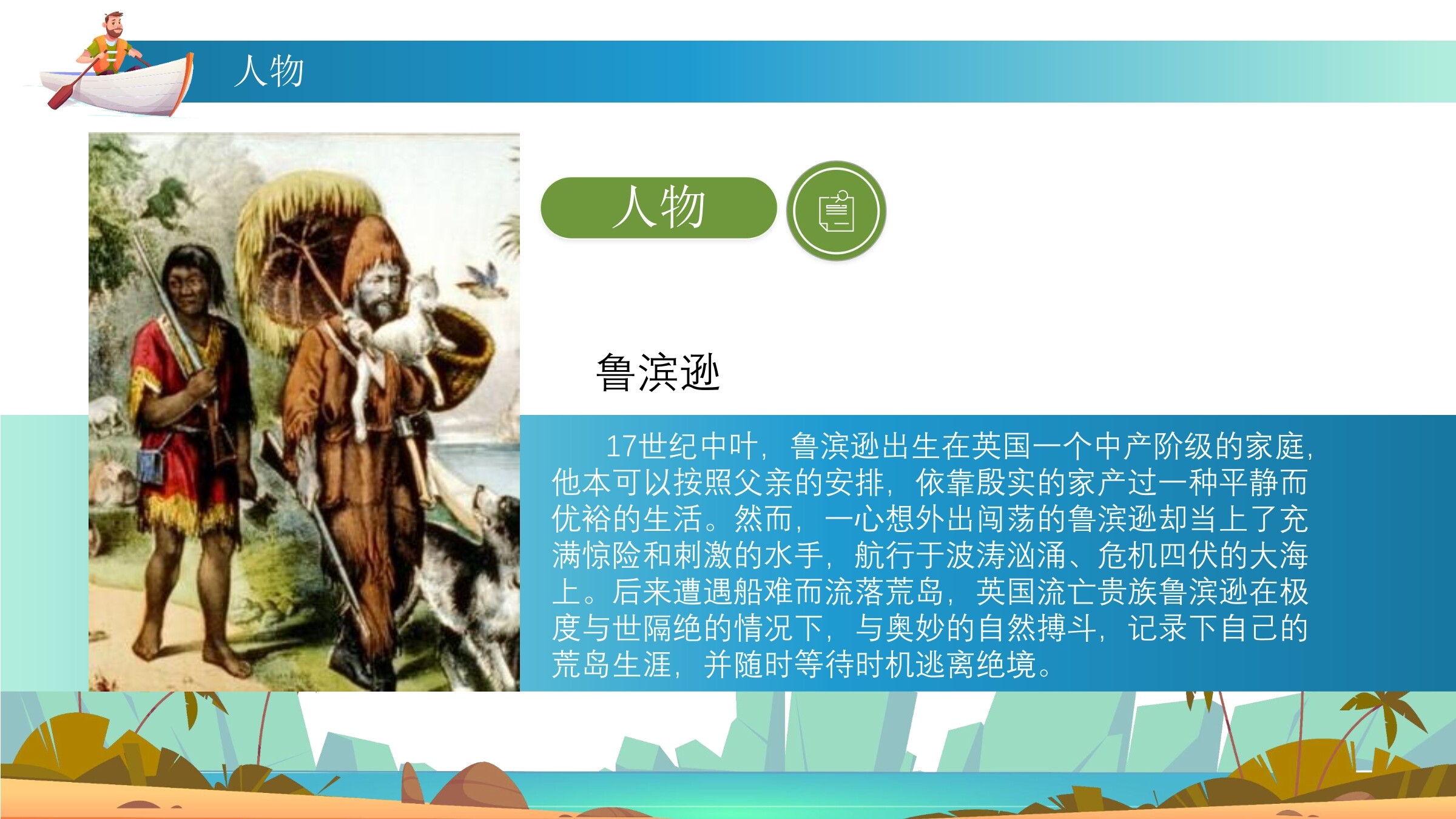 人物

人物

鲁滨逊

17世纪中叶，鲁滨逊出生在英国一个中产阶级的家庭，他本可以按照父亲的安排，依靠殷实的家产过一种平静而优裕的生活。然而，一心想外出闯荡的鲁滨逊却当上了充满惊险和刺激的水手，航行于波涛汹涌、危机四伏的大海上。后来遭遇船难而流落荒岛，英国流亡贵族鲁滨逊在极度与世隔绝的情况下，与奥妙的自然搏斗，记录下自己的荒岛生涯，并随时等待时机逃离绝境。